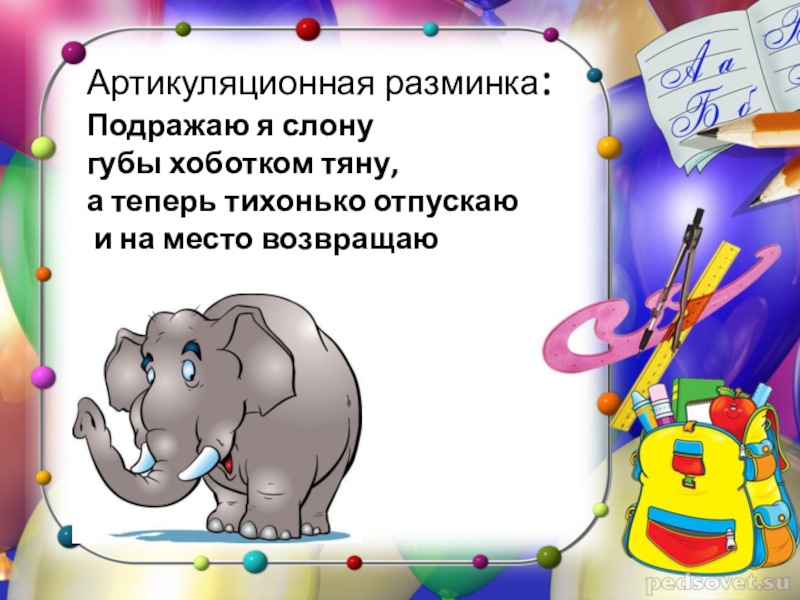 Артикуляционная разминка:
Подражаю я слону
губы хоботком тяну,
а теперь тихонько отпускаю
и на место возвращаю

А а
Б б

pedsovet.su